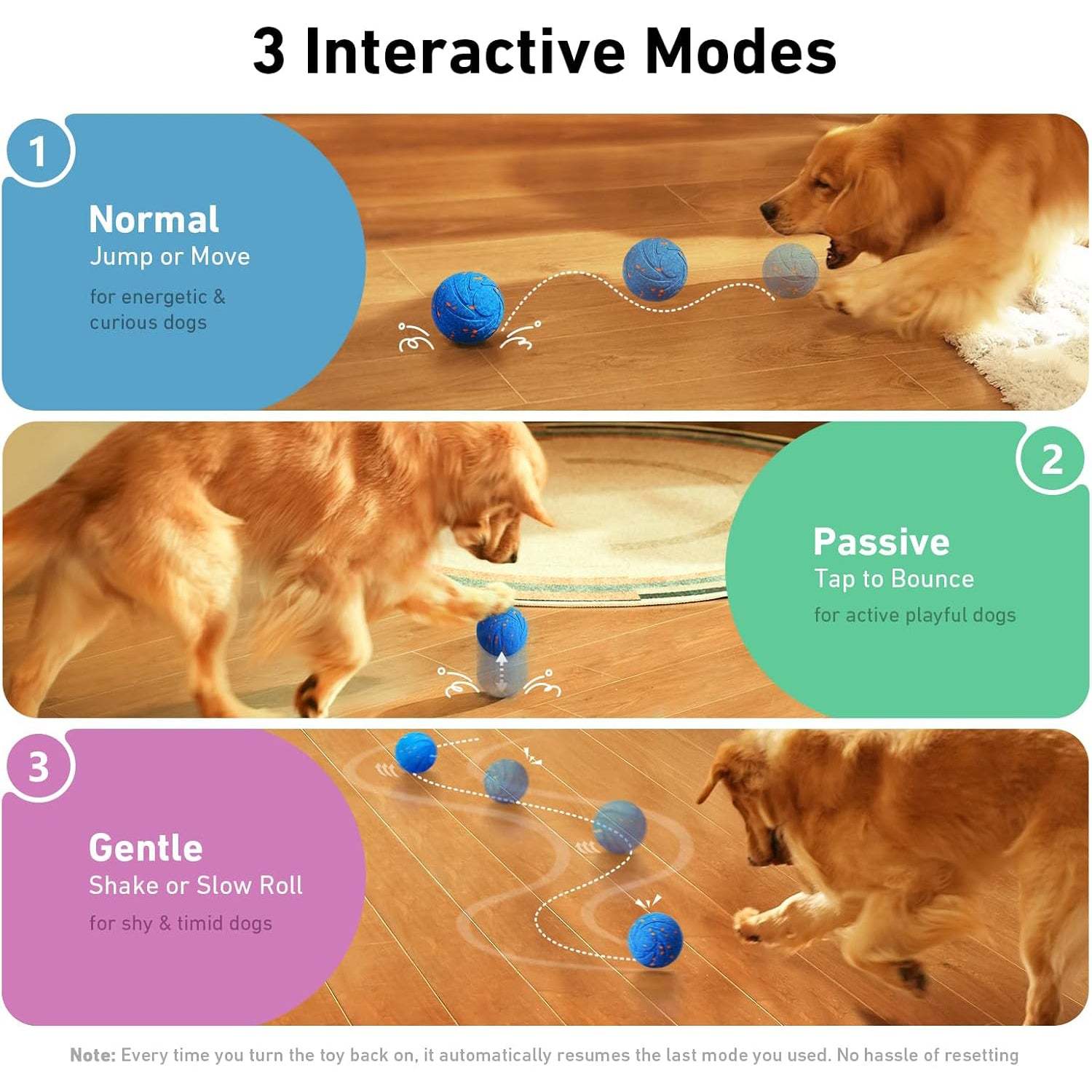 3 Interactive Modes

1

Normal
Jump or Move
for energetic & curious dogs

2

Passive
Tap to Bounce
for active playful dogs

3

Gentle
Shake or Slow Roll
for shy & timid dogs

Note: Every time you turn the toy back on, it automatically resumes the last mode you used. No hassle of resetting